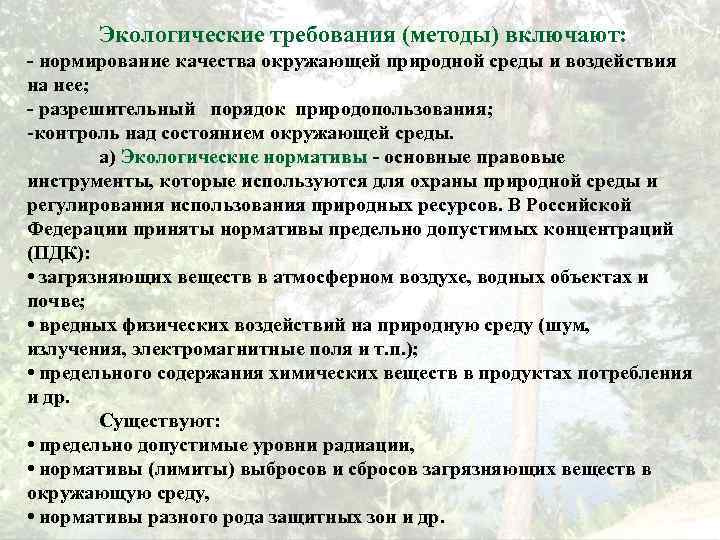 Экологические требования (методы) включают:
- нормирование качества окружающей природной среды и воздействия на нее;
- разрешительный порядок природопользования;
-контроль над состоянием окружающей среды.

а) Экологические нормативы - основные правовые инструменты, которые используются для охраны природной среды и регулирования использования природных ресурсов. В Российской Федерации приняты нормативы предельно допустимых концентраций (ПДК):
• загрязняющих веществ в атмосферном воздухе, водных объектах и почве;
• вредных физических воздействий на природную среду (шум, излучения, электромагнитные поля и т.п.);
• предельного содержания химических веществ в продуктах потребления и др.

Существуют:
• предельно допустимые уровни радиации,
• нормативы (лимиты) выбросов и сбросов загрязняющих веществ в окружающую среду,
• нормативы разного рода защитных зон и др.